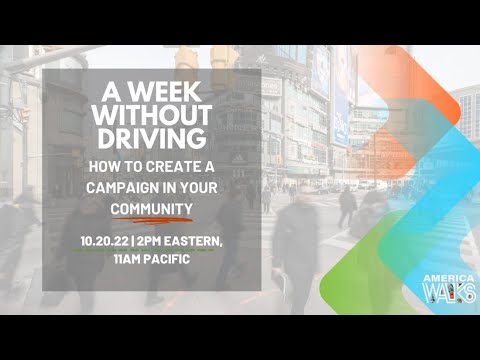 A WEEK WITHOUT DRIVING

HOW TO CREATE A CAMPAIGN IN YOUR COMMUNITY

10.20.22 | 2PM EASTERN, 11AM PACIFIC

AMERICA WALKS